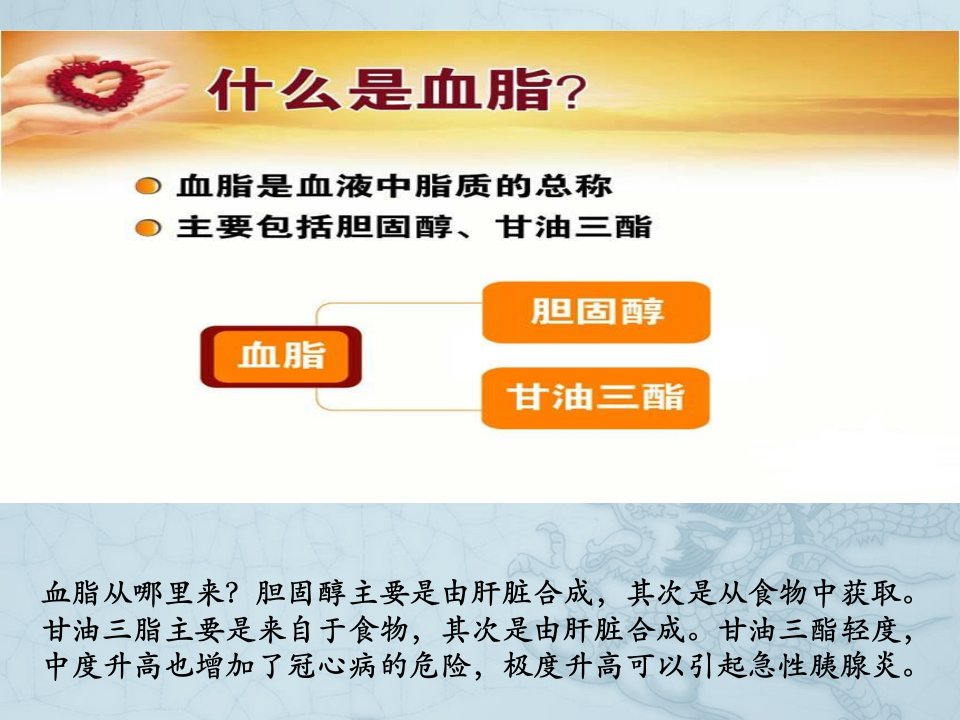 什么是血脂?

血脂是血液中脂质的总称
主要包括胆固醇、甘油三酯

血脂
胆固醇
甘油三酯

血脂从哪里来?胆固醇主要是由肝脏合成,其次是从食物中获取。甘油三脂主要是来自于食物,其次是由肝脏合成。甘油三酯轻度,中度升高也增加了冠心病的危险,极度升高可以引起急性胰腺炎。